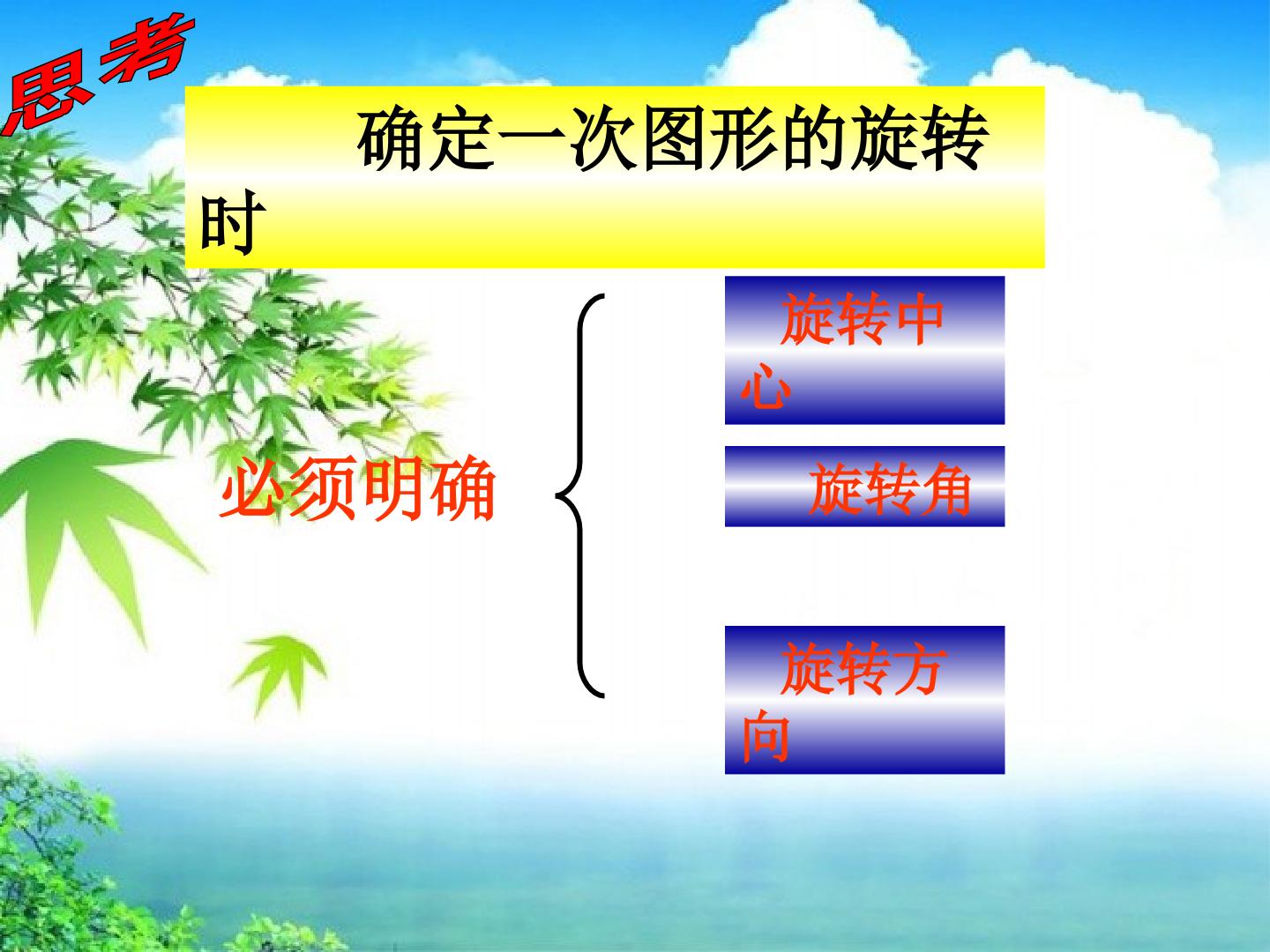 思考

确定一次图形的旋转时

必须明确

旋转中心

旋转角

旋转方向